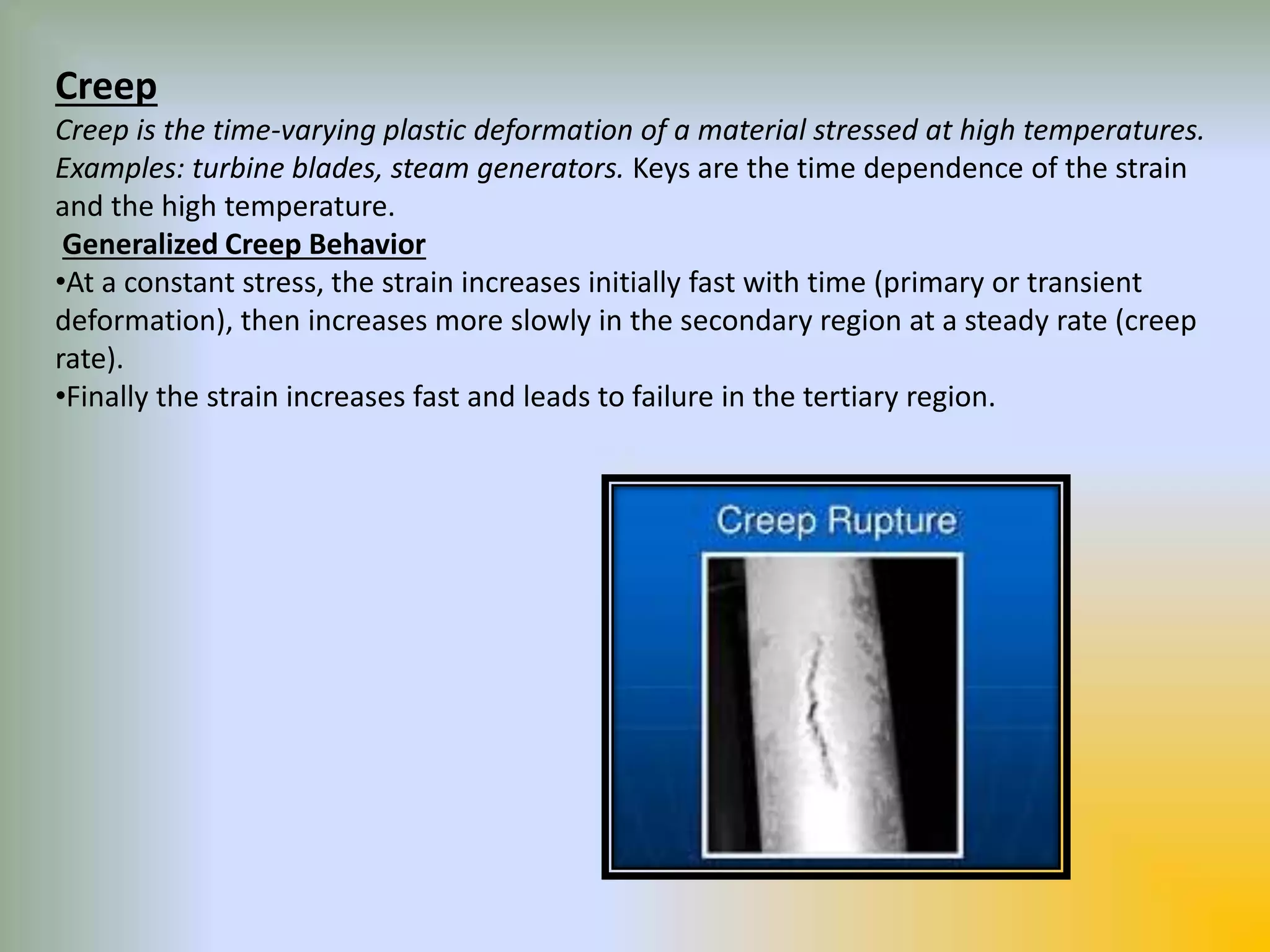 Creep
Creep is the time-varying plastic deformation of a material stressed at high temperatures. Examples: turbine blades, steam generators. Keys are the time dependence of the strain and the high temperature.
Generalized Creep Behavior
•At a constant stress, the strain increases initially fast with time (primary or transient deformation), then increases more slowly in the secondary region at a steady rate (creep rate).
•Finally the strain increases fast and leads to failure in the tertiary region.

Creep Rupture